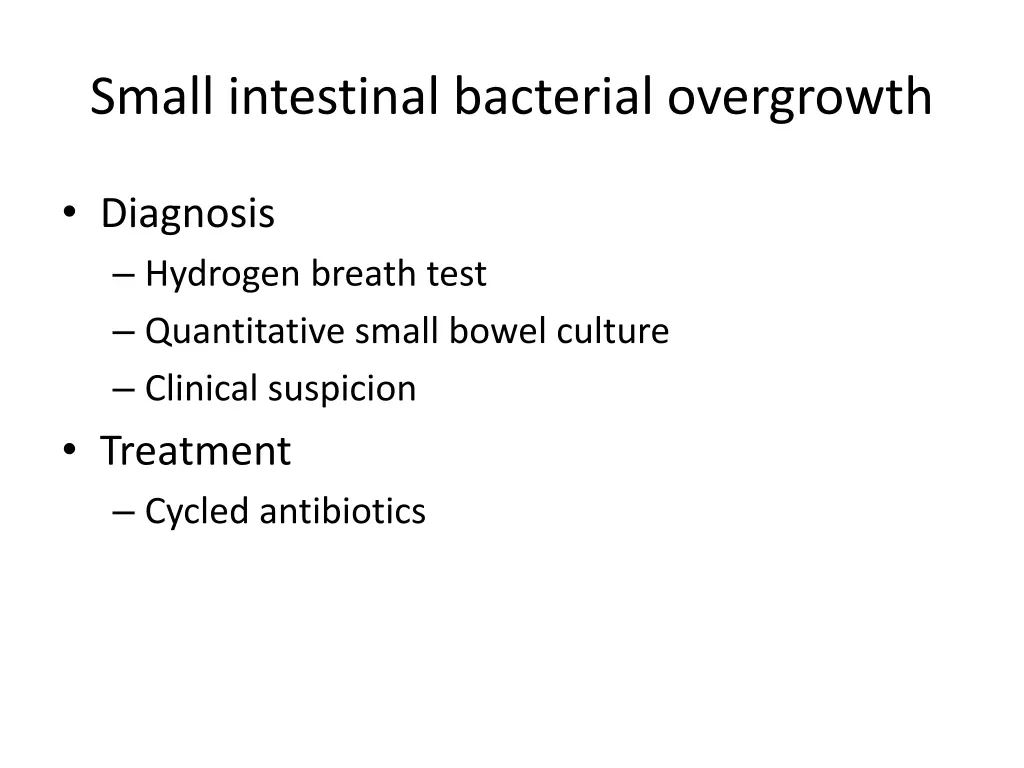 Small intestinal bacterial overgrowth

• Diagnosis
  – Hydrogen breath test
  – Quantitative small bowel culture
  – Clinical suspicion
• Treatment
  – Cycled antibiotics